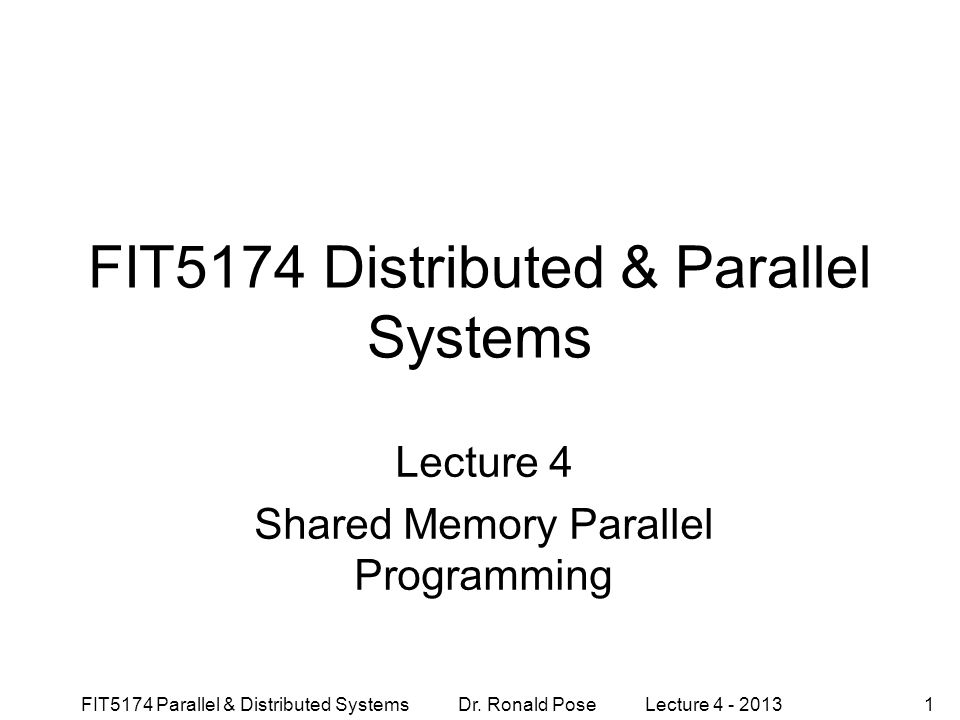 FIT5174 Distributed & Parallel Systems

Lecture 4

Shared Memory Parallel Programming

FIT5174 Parallel & Distributed Systems Dr. Ronald Pose Lecture 4 - 2013 1